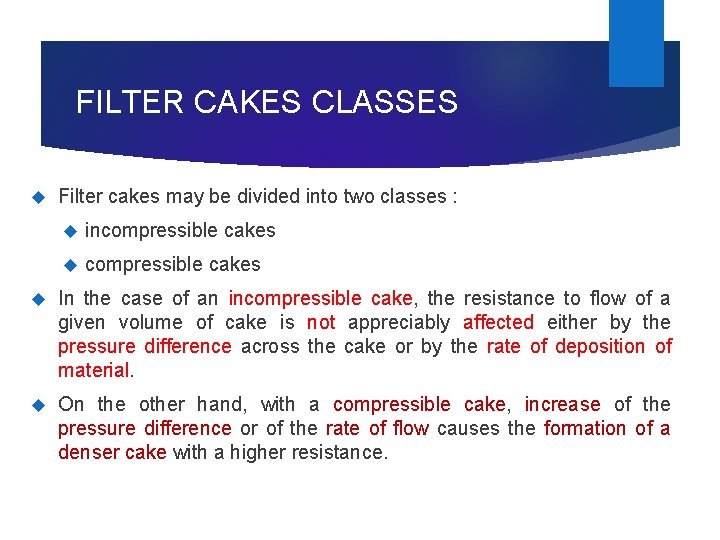 FILTER CAKES CLASSES

Filter cakes may be divided into two classes :

incompressible cakes

compressible cakes

In the case of an incompressible cake, the resistance to flow of a given volume of cake is not appreciably affected either by the pressure difference across the cake or by the rate of deposition of material.

On the other hand, with a compressible cake, increase of the pressure difference or of the rate of flow causes the formation of a denser cake with a higher resistance.